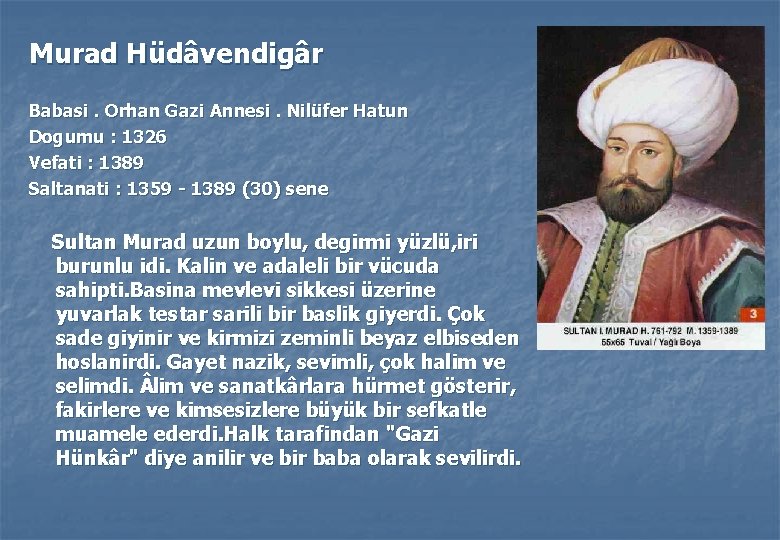 Murad Hüdâvendigâr

Babasi . Orhan Gazi Annesi . Nilüfer Hatun
Dogumu : 1326
Vefati : 1389
Saltanati : 1359 - 1389 (30) sene

Sultan Murad uzun boylu, degirmi yüzlü,iri burunlu idi. Kalin ve adaleli bir vücuda sahipti.Basina mevlevi sikkesi üzerine yuvarlak testar sarili bir baslik giyerdi. Çok sade giyinir ve kirmizi zeminli beyaz elbiseden hoslanirdi. Gayet nazik, sevimli, çok halim ve selimdi. Âlim ve sanatkârlara hürmet gösterir, fakirlere ve kimsesizlere büyük bir sefkatle muamele ederdi.Halk tarafindan "Gazi Hünkâr" diye anilir ve bir baba olarak sevilirdi.

3
SULTAN I. MURAD H. 761-792 M. 1359-1389
55x65 Tuval / Yağlı Boya